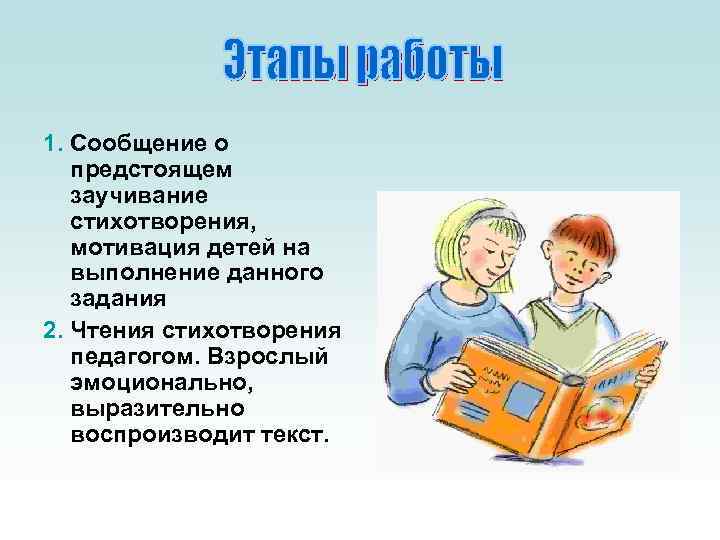 Этапы работы

1. Сообщение о предстоящем заучивание стихотворения, мотивация детей на выполнение данного задания

2. Чтения стихотворения педагогом. Взрослый эмоционально, выразительно воспроизводит текст.